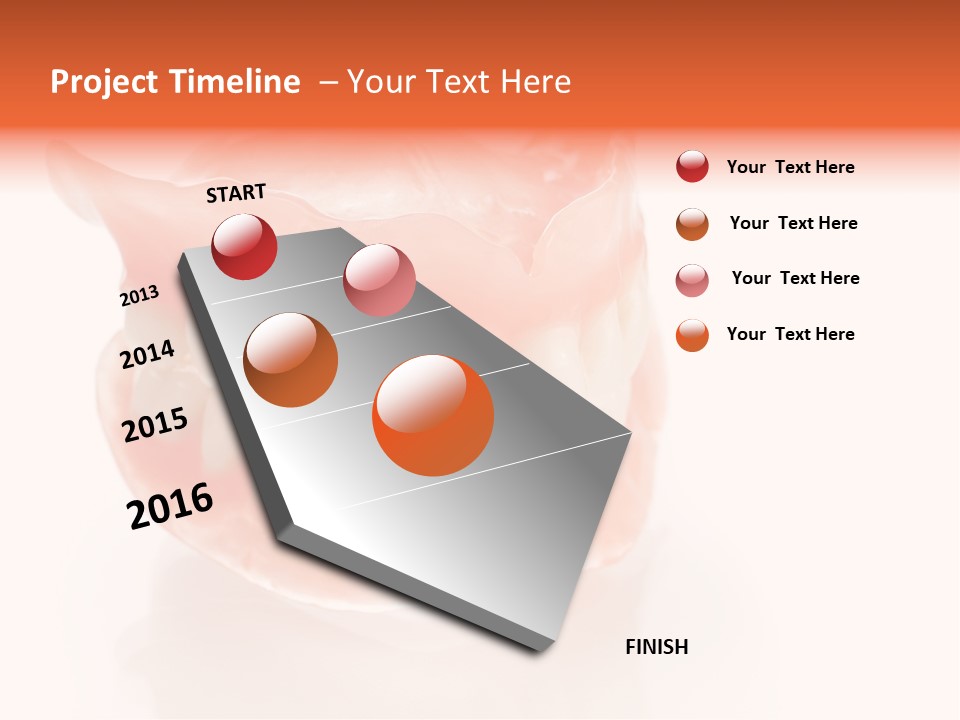 Project Timeline – Your Text Here

START

2013

2014

2015

2016

FINISH

Your Text Here

Your Text Here

Your Text Here

Your Text Here